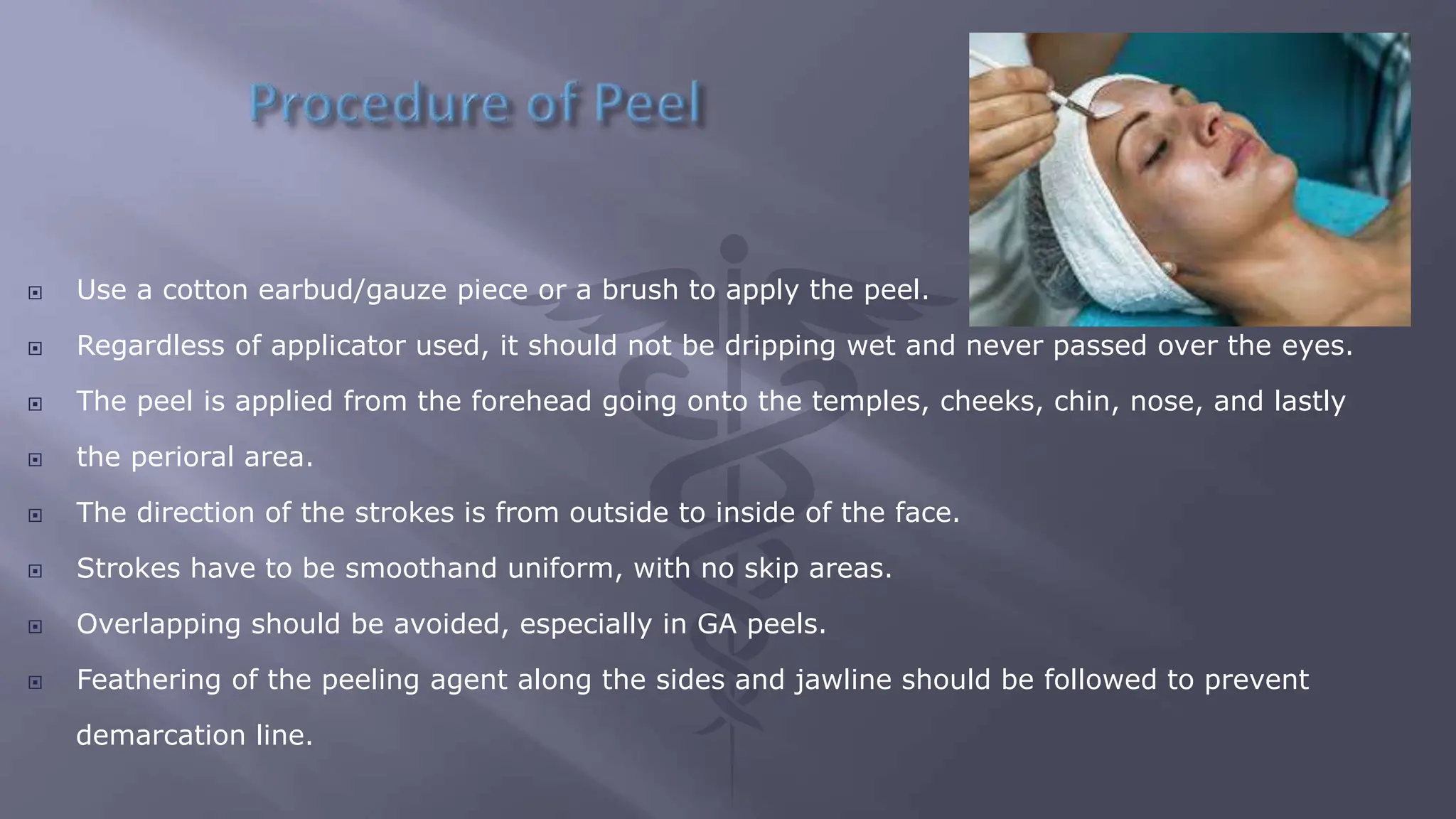 Procedure of Peel

Use a cotton earbud/gauze piece or a brush to apply the peel.

Regardless of applicator used, it should not be dripping wet and never passed over the eyes.

The peel is applied from the forehead going onto the temples, cheeks, chin, nose, and lastly

the perioral area.

The direction of the strokes is from outside to inside of the face.

Strokes have to be smoothand uniform, with no skip areas.

Overlapping should be avoided, especially in GA peels.

Feathering of the peeling agent along the sides and jawline should be followed to prevent demarcation line.